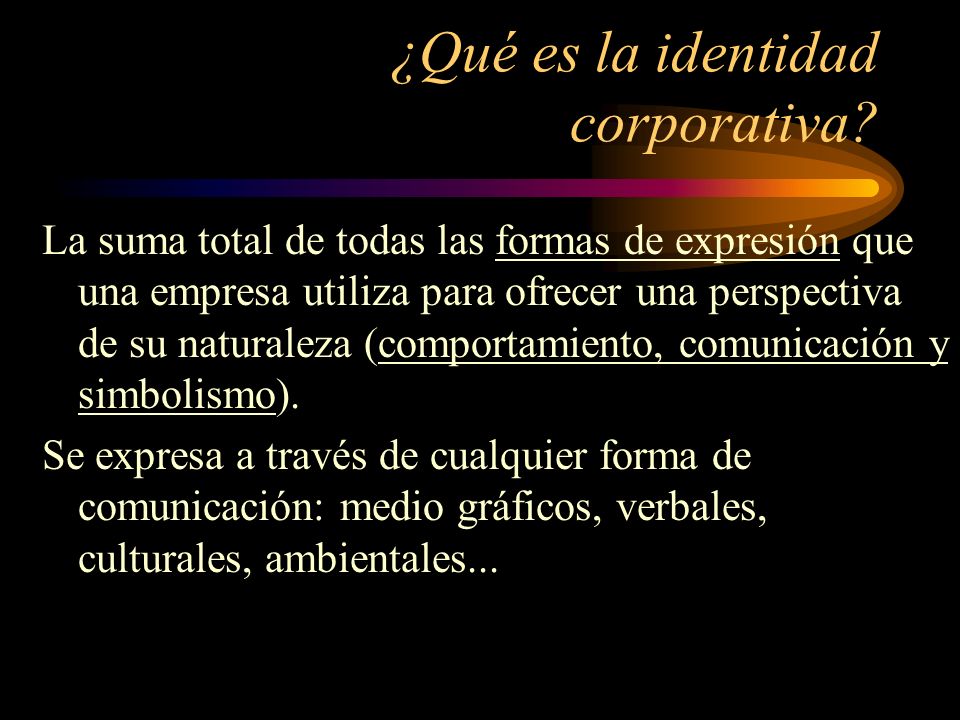 ¿Qué es la identidad corporativa?

La suma total de todas las formas de expresión que una empresa utiliza para ofrecer una perspectiva de su naturaleza (comportamiento, comunicación y simbolismo).

Se expresa a través de cualquier forma de comunicación: medio gráficos, verbales, culturales, ambientales...